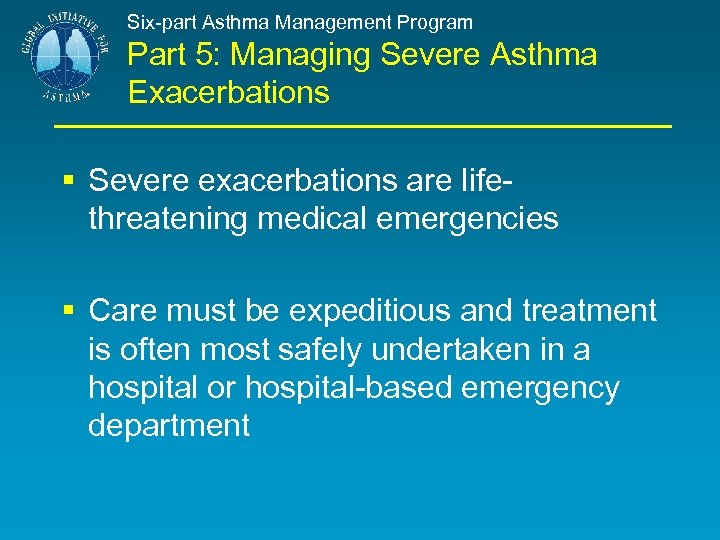 GLOBAL INITIATIVE FOR ASTHMA

Six-part Asthma Management Program

Part 5: Managing Severe Asthma Exacerbations

▪ Severe exacerbations are life-threatening medical emergencies

▪ Care must be expeditious and treatment is often most safely undertaken in a hospital or hospital-based emergency department